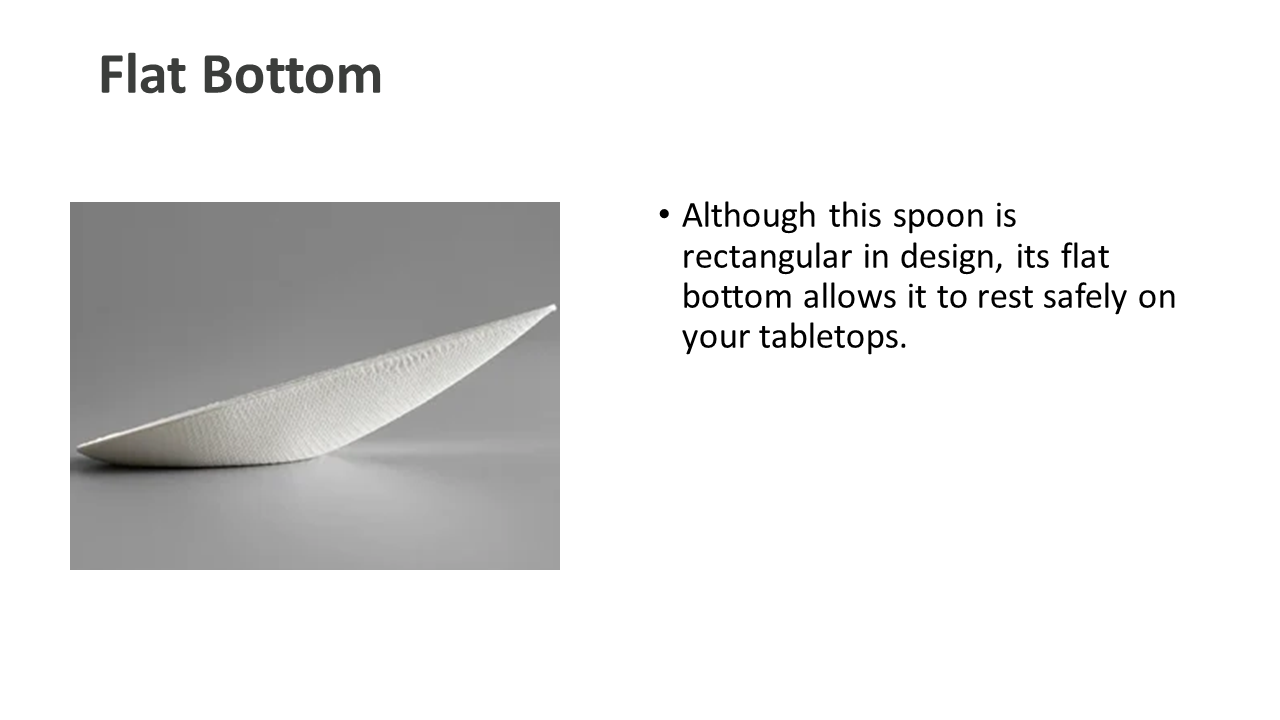 Flat Bottom

• Although this spoon is rectangular in design, its flat bottom allows it to rest safely on your tabletops.